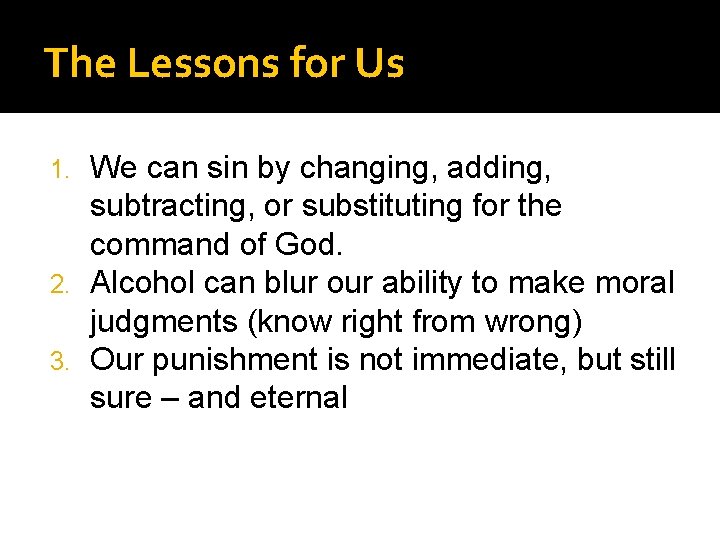 The Lessons for Us

1. We can sin by changing, adding, subtracting, or substituting for the command of God.
2. Alcohol can blur our ability to make moral judgments (know right from wrong)
3. Our punishment is not immediate, but still sure – and eternal